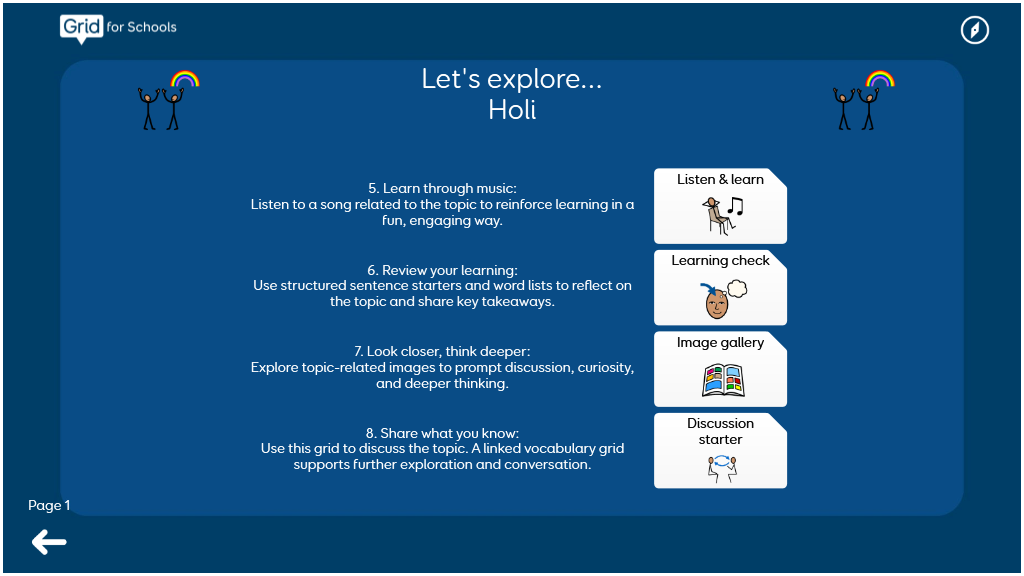 Grid for Schools

Let's explore...
Holi

5. Learn through music:
Listen to a song related to the topic to reinforce learning in a fun, engaging way.

Listen & learn

6. Review your learning:
Use structured sentence starters and word lists to reflect on the topic and share key takeaways.

Learning check

7. Look closer, think deeper:
Explore topic-related images to prompt discussion, curiosity, and deeper thinking.

Image gallery

8. Share what you know:
Use this grid to discuss the topic. A linked vocabulary grid supports further exploration and conversation.

Discussion starter

Page 1